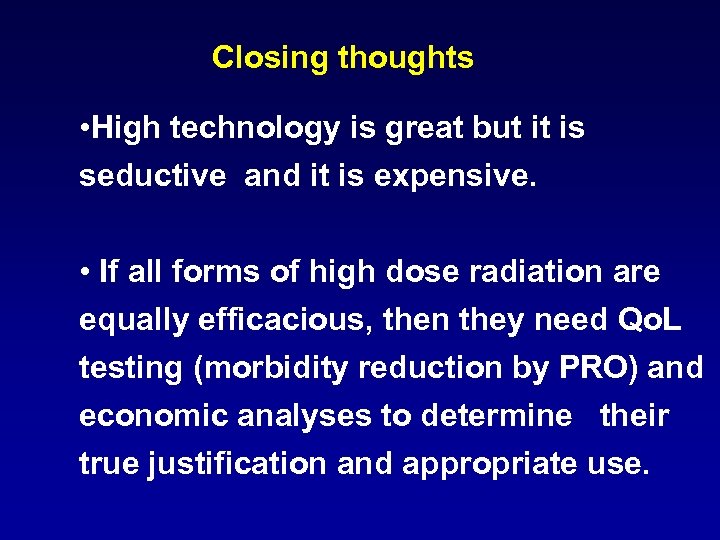 Closing thoughts

•High technology is great but it is seductive and it is expensive.

• If all forms of high dose radiation are equally efficacious, then they need QoL testing (morbidity reduction by PRO) and economic analyses to determine their true justification and appropriate use.